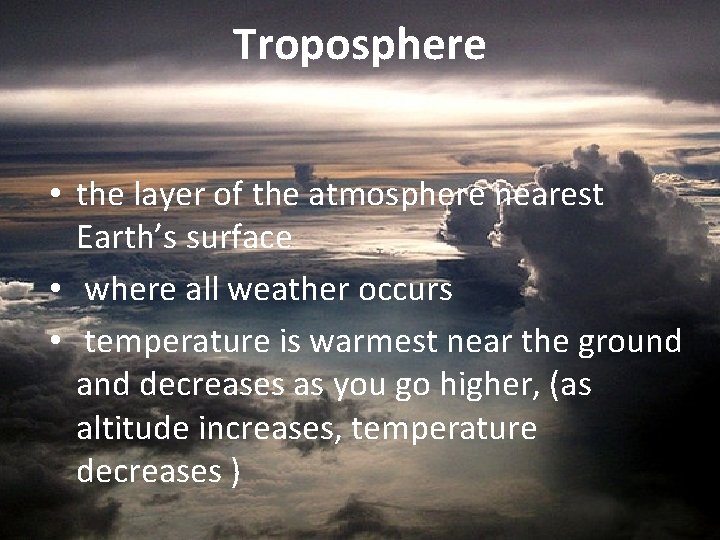 Troposphere

• the layer of the atmosphere nearest Earth's surface
• where all weather occurs
• temperature is warmest near the ground and decreases as you go higher, (as altitude increases, temperature decreases )